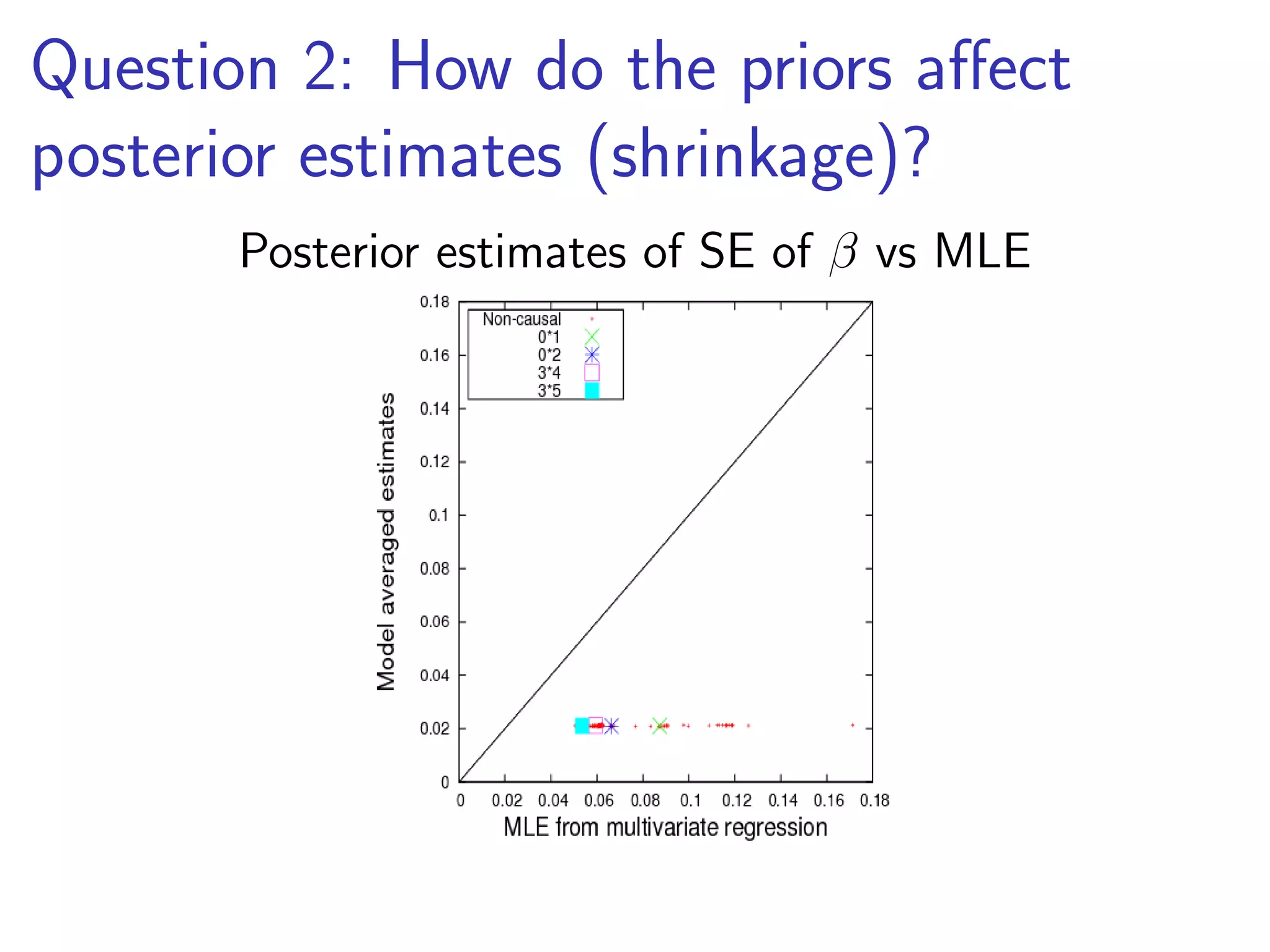 Question 2: How do the priors affect posterior estimates (shrinkage)?

Posterior estimates of SE of $\beta$ vs MLE

Non-causal
0*1
0*2
3*4
3*5

Model averaged estimates

0.18
0.16
0.14
0.12
0.1
0.08
0.06
0.04
0.02
0

0 0.02 0.04 0.06 0.08 0.1 0.12 0.14 0.16 0.18

MLE from multivariate regression